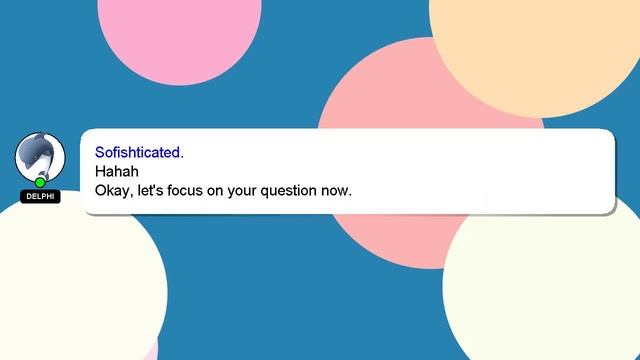 DELPHI

Sofishticated.
Hahah
Okay, let's focus on your question now.